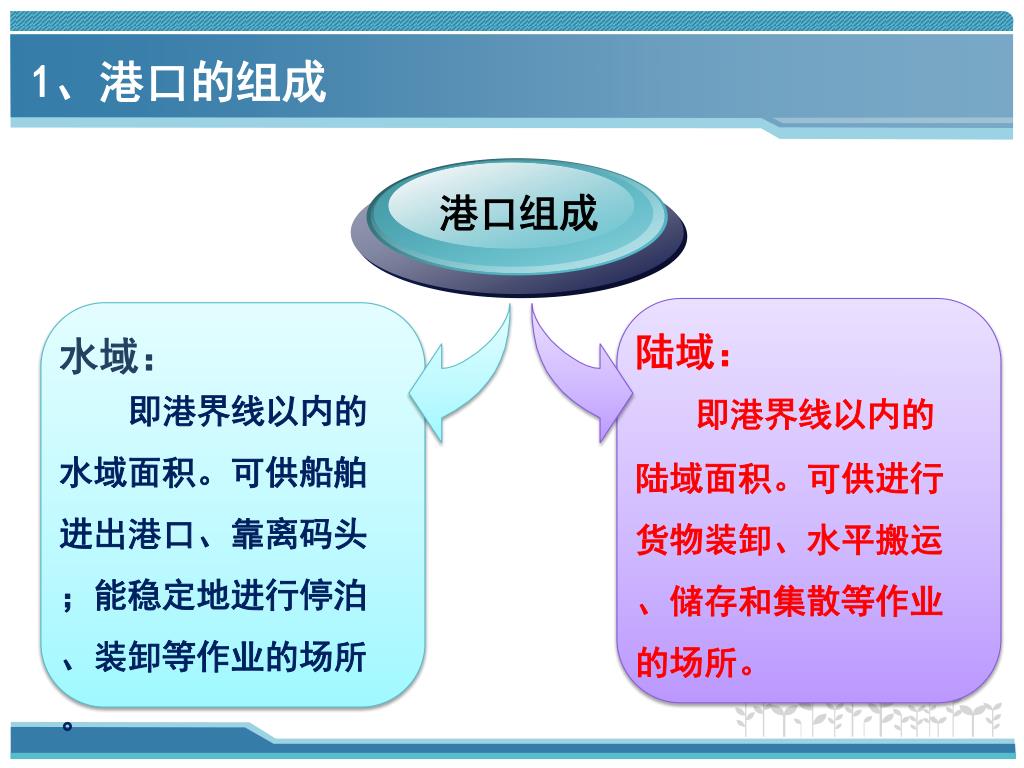 1、港口的组成

港口组成

水域：

即港界线以内的水域面积。可供船舶进出港口、靠离码头；能稳定地进行停泊、装卸等作业的场所。

陆域：

即港界线以内的陆域面积。可供进行货物装卸、水平搬运、储存和集散等作业的场所。